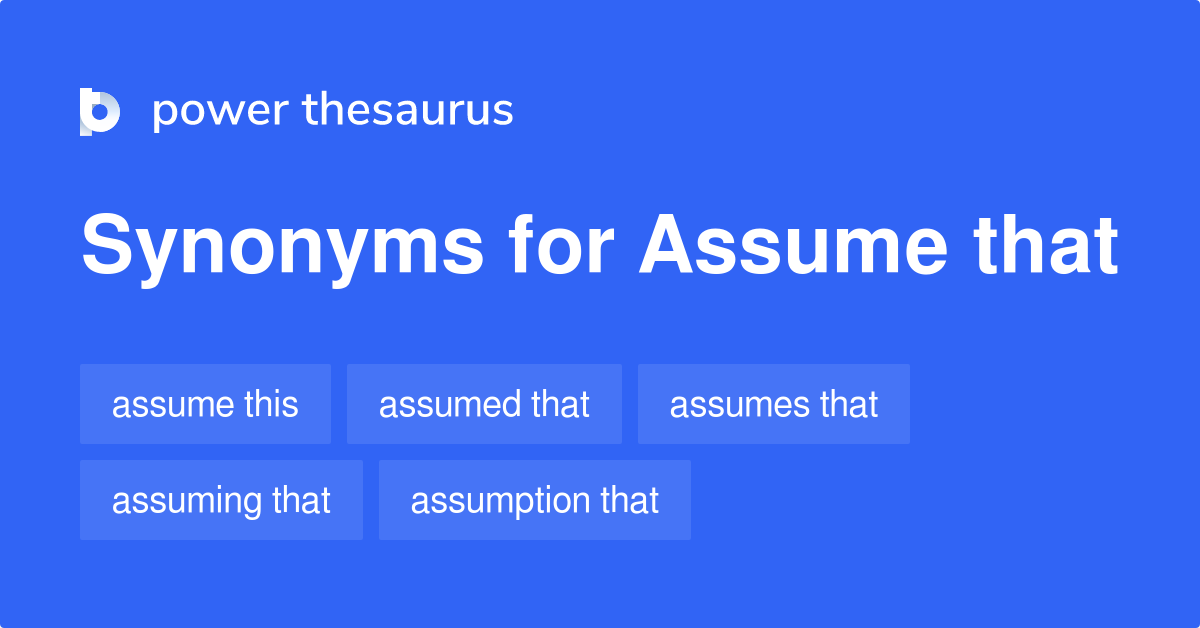 power thesaurus

Synonyms for Assume that

assume this

assumed that

assumes that

assuming that

assumption that